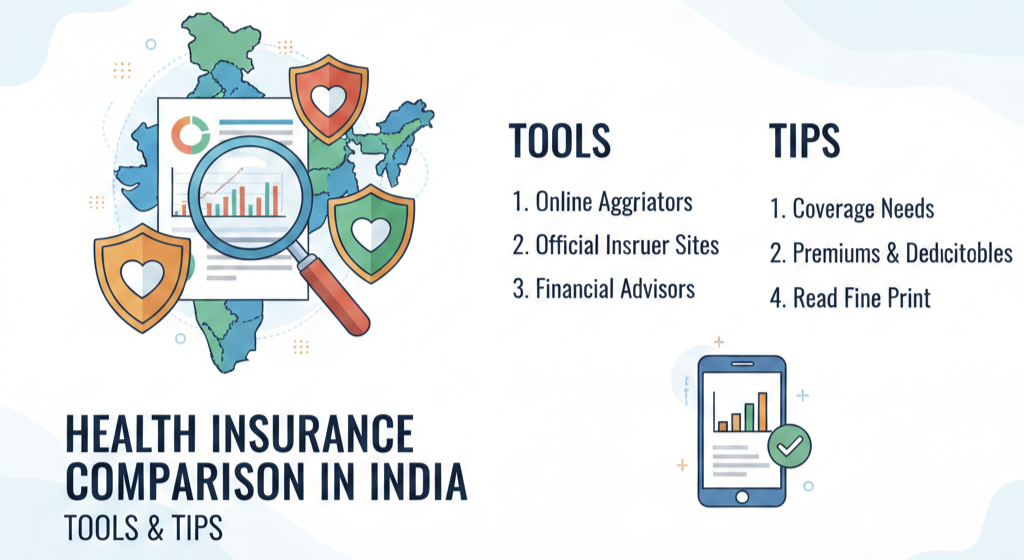 TOOLS

1. Online Aggriators
2. Official Insruer Sites
3. Financial Advisors

TIPS

1. Coverage Needs
2. Premiums & Dedicitobles
4. Read Fine Print

HEALTH INSURANCE COMPARISON IN INDIA
TOOLS & TIPS